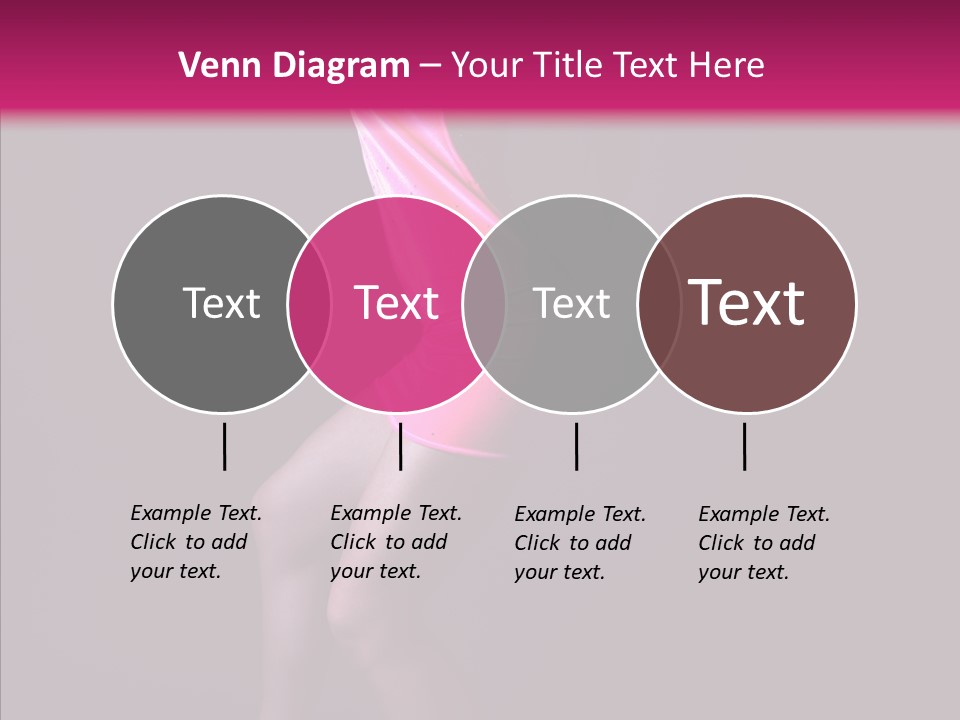 Venn Diagram – Your Title Text Here

Text

Text

Text

Text

Example Text. Click to add your text.

Example Text. Click to add your text.

Example Text. Click to add your text.

Example Text. Click to add your text.